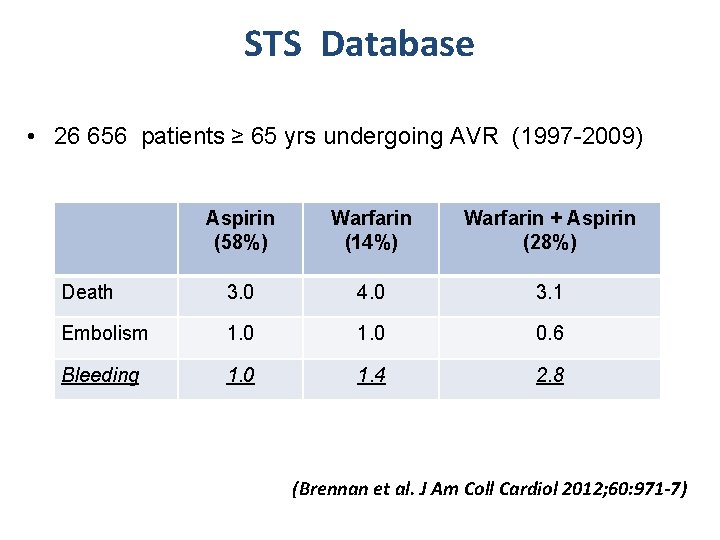 STS Database

• 26 656 patients ≥ 65 yrs undergoing AVR (1997-2009)

| | Aspirin (58%) | Warfarin (14%) | Warfarin + Aspirin (28%) |
|---|---|---|---|
| Death | 3.0 | 4.0 | 3.1 |
| Embolism | 1.0 | 1.0 | 0.6 |
| Bleeding | 1.0 | 1.4 | 2.8 |

(Brennan et al. J Am Coll Cardiol 2012;60:971-7)